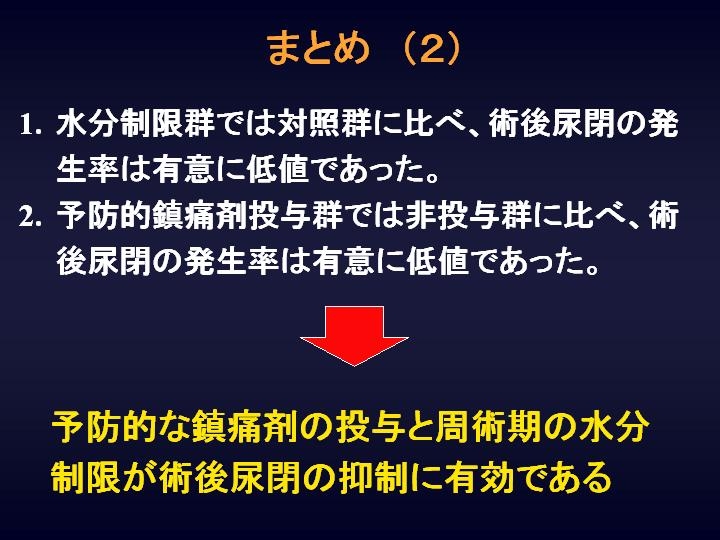 まとめ （2）

1. 水分制限群では対照群に比べ、術後尿閉の発生率は有意に低値であった。
2. 予防的鎮痛剤投与群では非投与群に比べ、術後尿閉の発生率は有意に低値であった。

予防的な鎮痛剤の投与と周術期の水分制限が術後尿閉の抑制に有効である